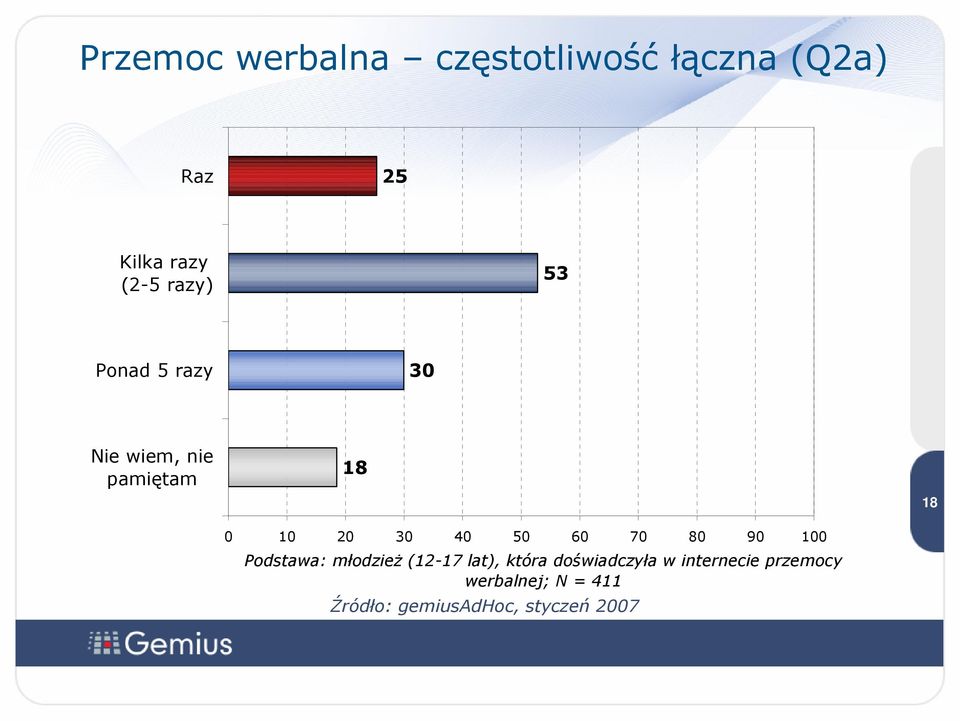 Przemoc werbalna – częstotliwość łączna (Q2a)

Raz 25

Kilka razy (2-5 razy) 53

Ponad 5 razy 30

Nie wiem, nie pamiętam 18

0 10 20 30 40 50 60 70 80 90 100

Podstawa: młodzież (12-17 lat), która doświadczyła w internecie przemocy werbalnej; N = 411

Źródło: gemiusAdHoc, styczeń 2007

18

Gemius